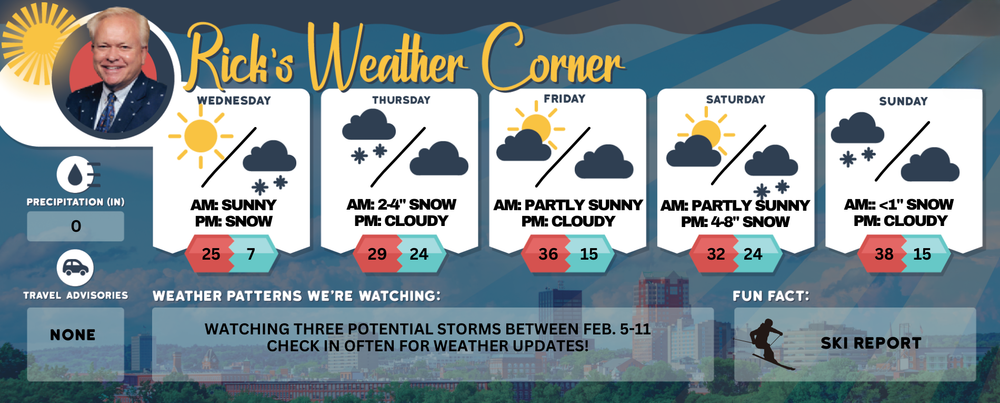 Rick's Weather Corner

WEDNESDAY
AM: SUNNY
PM: SNOW
25 7

THURSDAY
AM: 2-4" SNOW
PM: CLOUDY
29 24

FRIDAY
AM: PARTLY SUNNY
PM: CLOUDY
36 15

SATURDAY
AM: PARTLY SUNNY
PM: 4-8" SNOW
32 24

SUNDAY
AM:: <1" SNOW
PM: CLOUDY
38 15

PRECIPITATION (IN)
0

TRAVEL ADVISORIES
NONE

WEATHER PATTERNS WE'RE WATCHING:
WATCHING THREE POTENTIAL STORMS BETWEEN FEB. 5-11
CHECK IN OFTEN FOR WEATHER UPDATES!

FUN FACT:
SKI REPORT